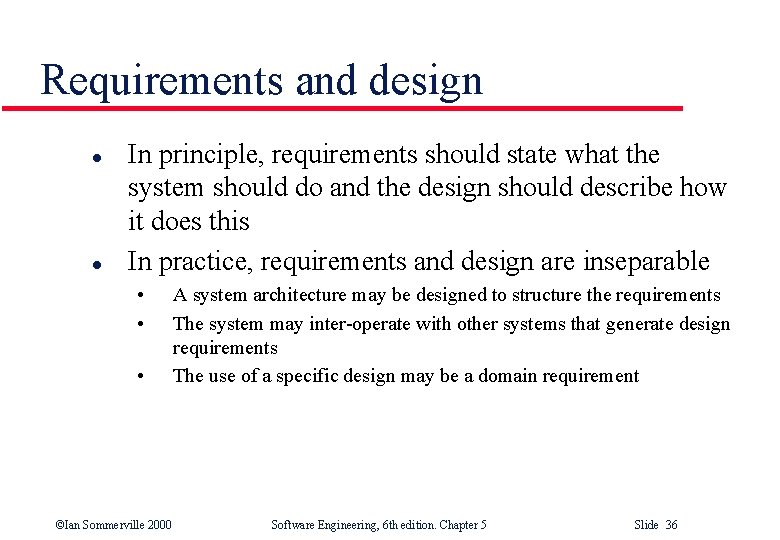 Requirements and design

- In principle, requirements should state what the system should do and the design should describe how it does this
- In practice, requirements and design are inseparable
  - A system architecture may be designed to structure the requirements
  - The system may inter-operate with other systems that generate design requirements
  - The use of a specific design may be a domain requirement

©Ian Sommerville 2000 Software Engineering, 6th edition. Chapter 5 Slide 36